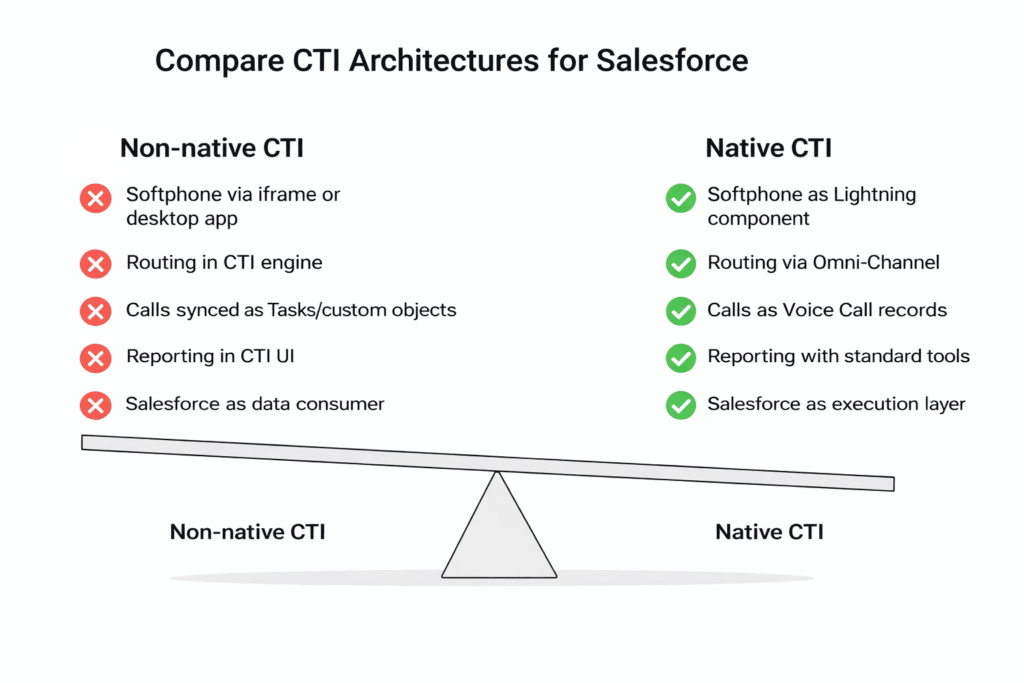 Compare CTI Architectures for Salesforce

Non-native CTI

Softphone via iframe or desktop app

Routing in CTI engine

Calls synced as Tasks/custom objects

Reporting in CTI UI

Salesforce as data consumer

Native CTI

Softphone as Lightning component

Routing via Omni-Channel

Calls as Voice Call records

Reporting with standard tools

Salesforce as execution layer

Non-native CTI

Native CTI